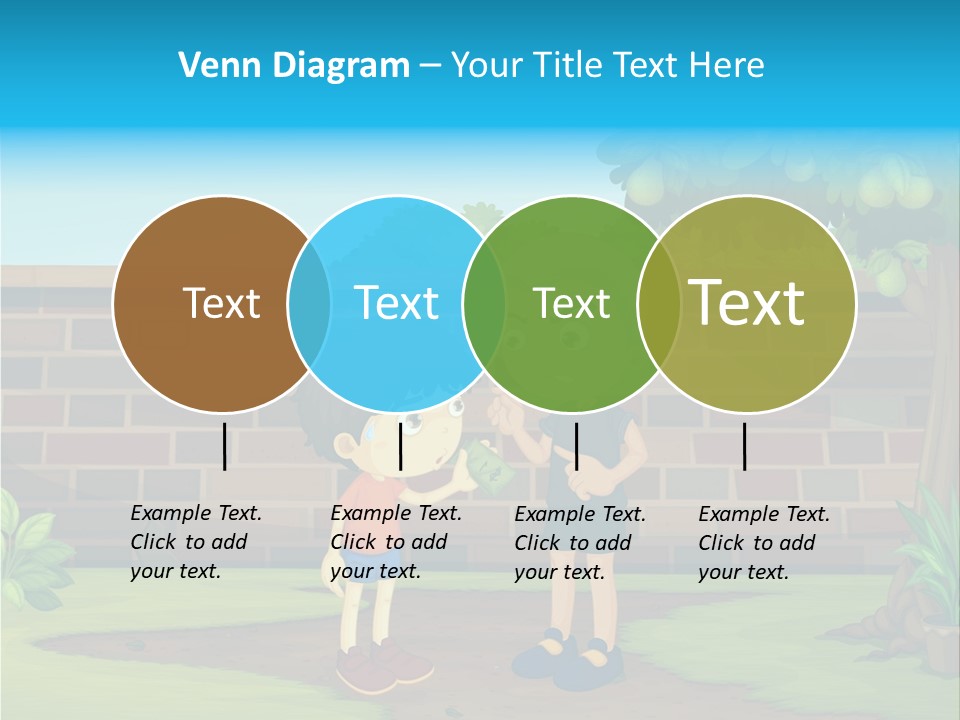 Venn Diagram – Your Title Text Here

Text

Text

Text

Text

Example Text. Click to add your text.

Example Text. Click to add your text.

Example Text. Click to add your text.

Example Text. Click to add your text.